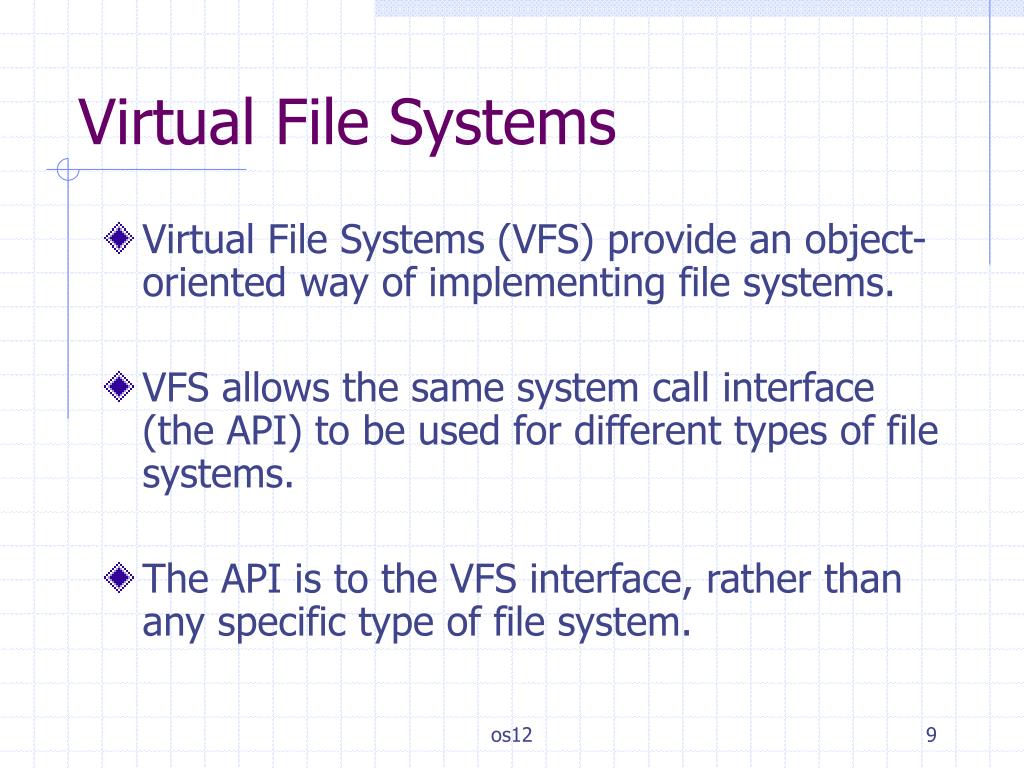 Virtual File Systems

Virtual File Systems (VFS) provide an object-oriented way of implementing file systems.

VFS allows the same system call interface (the API) to be used for different types of file systems.

The API is to the VFS interface, rather than any specific type of file system.

os12

9